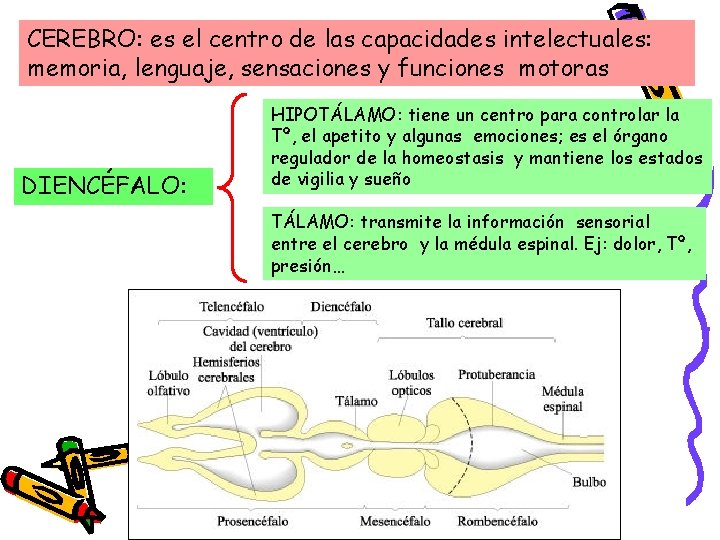 CEREBRO: es el centro de las capacidades intelectuales: memoria, lenguaje, sensaciones y funciones motoras

DIENCÉFALO:

HIPOTÁLAMO: tiene un centro para controlar la Tº, el apetito y algunas emociones; es el órgano regulador de la homeostasis y mantiene los estados de vigilia y sueño

TÁLAMO: transmite la información sensorial entre el cerebro y la médula espinal. Ej: dolor, Tº, presión…

Telencéfalo
Diencéfalo
Tallo cerebral
Cavidad (ventrículo) del cerebro
Hemisferios cerebrales
Lóbulo olfativo
Tálamo
Lóbulos opticos
Protuberancia
Médula espinal
Bulbo
Prosencéfalo
Mesencéfalo
Rombencéfalo